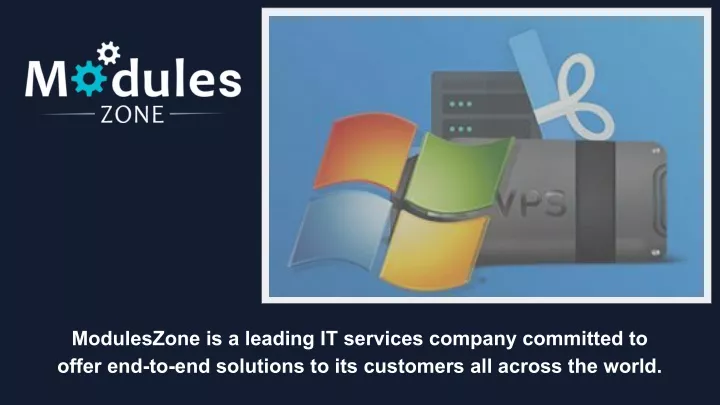 Modules
ZONE

VPS

ModulesZone is a leading IT services company committed to offer end-to-end solutions to its customers all across the world.